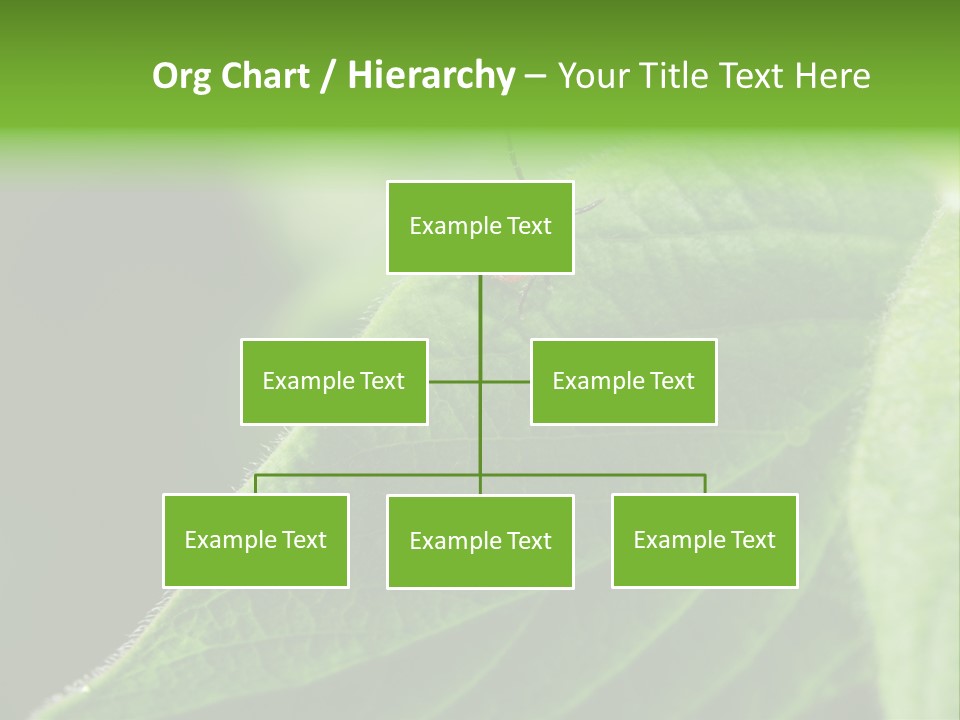 Org Chart / Hierarchy – Your Title Text Here

Example Text

Example Text

Example Text

Example Text

Example Text

Example Text